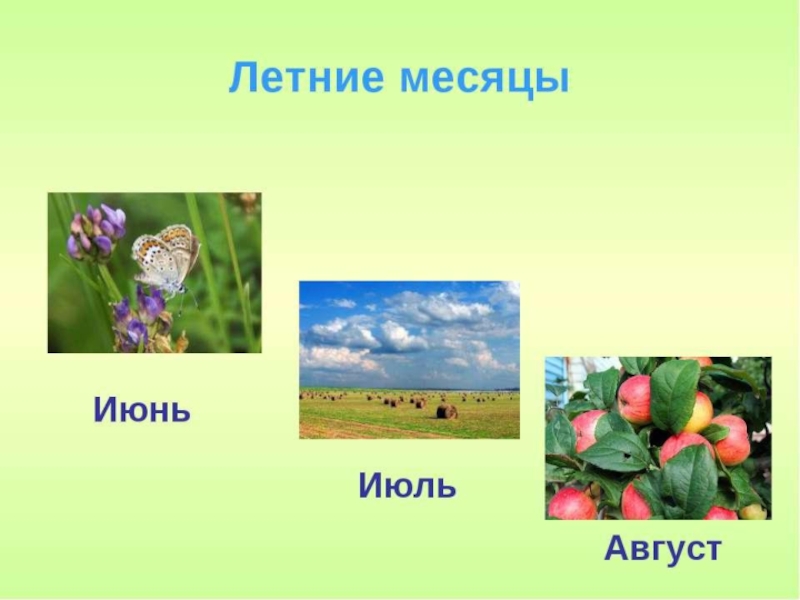 Летние месяцы

Июнь

Июль

Август